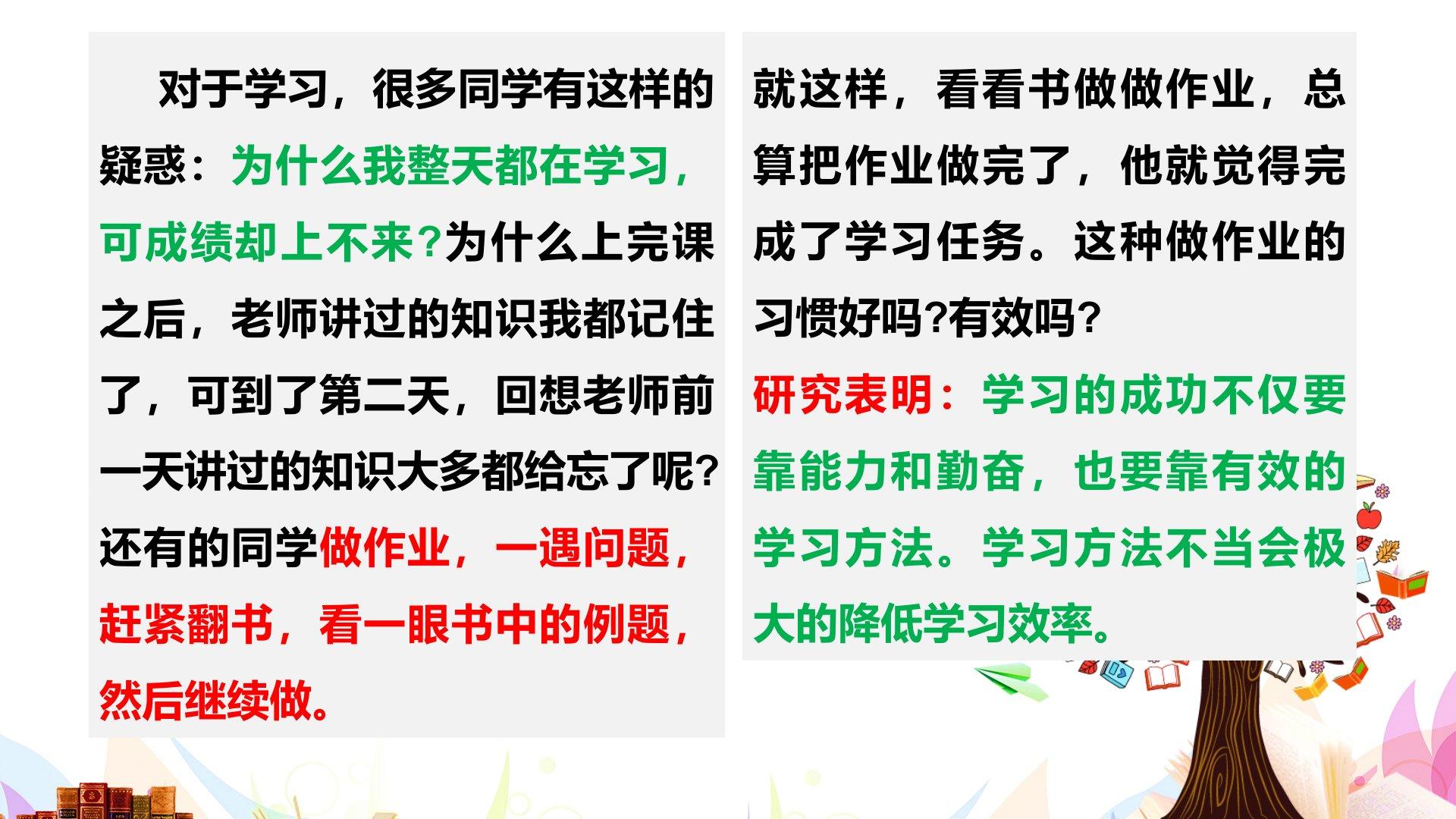 对于学习，很多同学有这样的疑惑：为什么我整天都在学习，可成绩却上不来?为什么上完课之后，老师讲过的知识我都记住了，可到了第二天，回想老师前一天讲过的知识大多都给忘了呢?还有的同学做作业，一遇问题，赶紧翻书，看一眼书中的例题，然后继续做。

就这样，看看书做做作业，总算把作业做完了，他就觉得完成了学习任务。这种做作业的习惯好吗?有效吗?

研究表明：学习的成功不仅要靠能力和勤奋，也要靠有效的学习方法。学习方法不当会极大的降低学习效率。